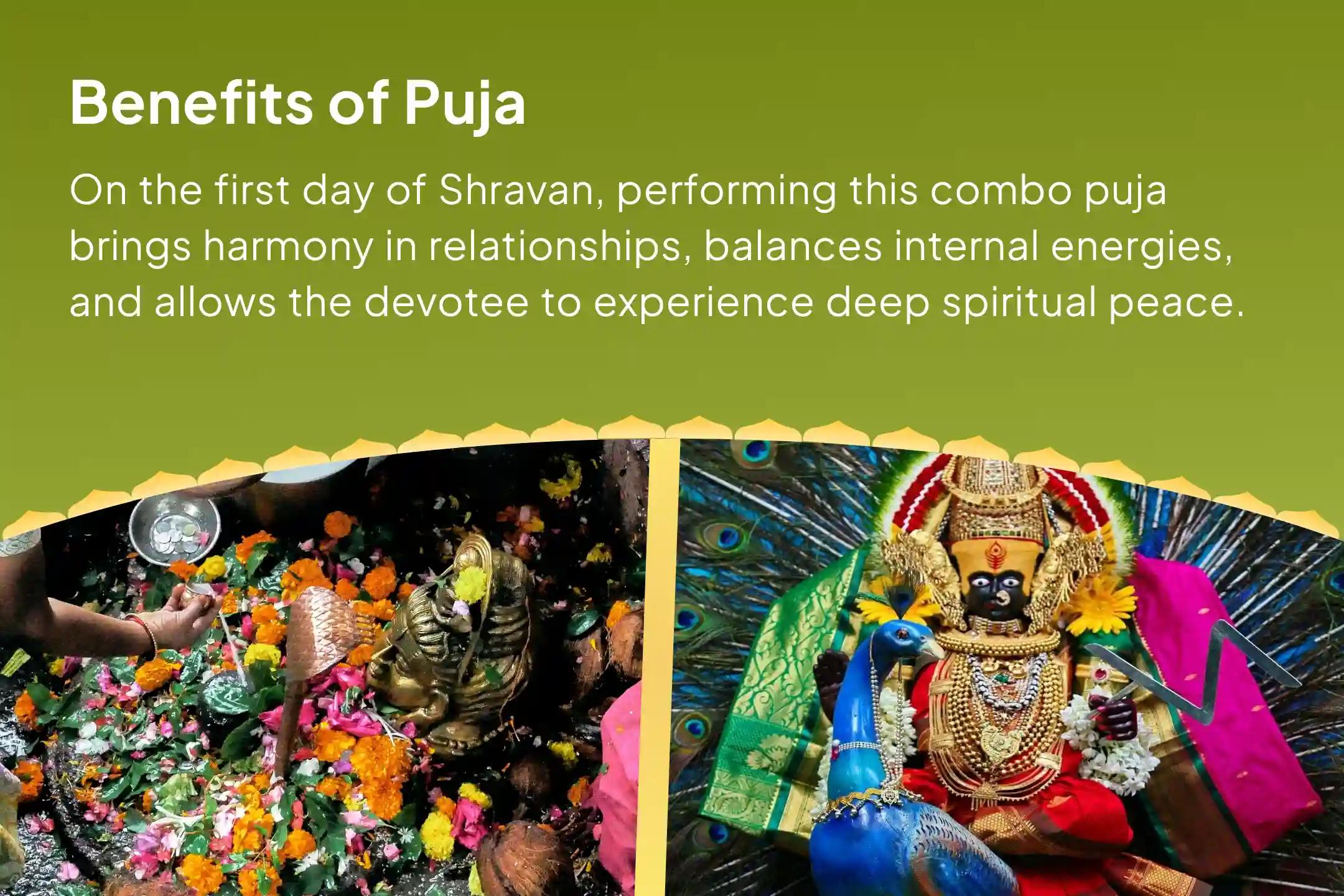 Benefits of Puja

On the first day of Shravan, performing this combo puja brings harmony in relationships, balances internal energies, and allows the devotee to experience deep spiritual peace.